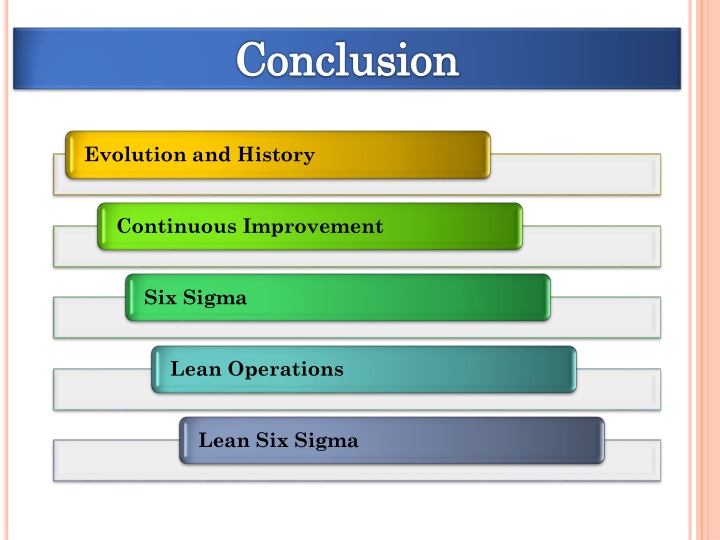 Conclusion

Evolution and History

Continuous Improvement

Six Sigma

Lean Operations

Lean Six Sigma